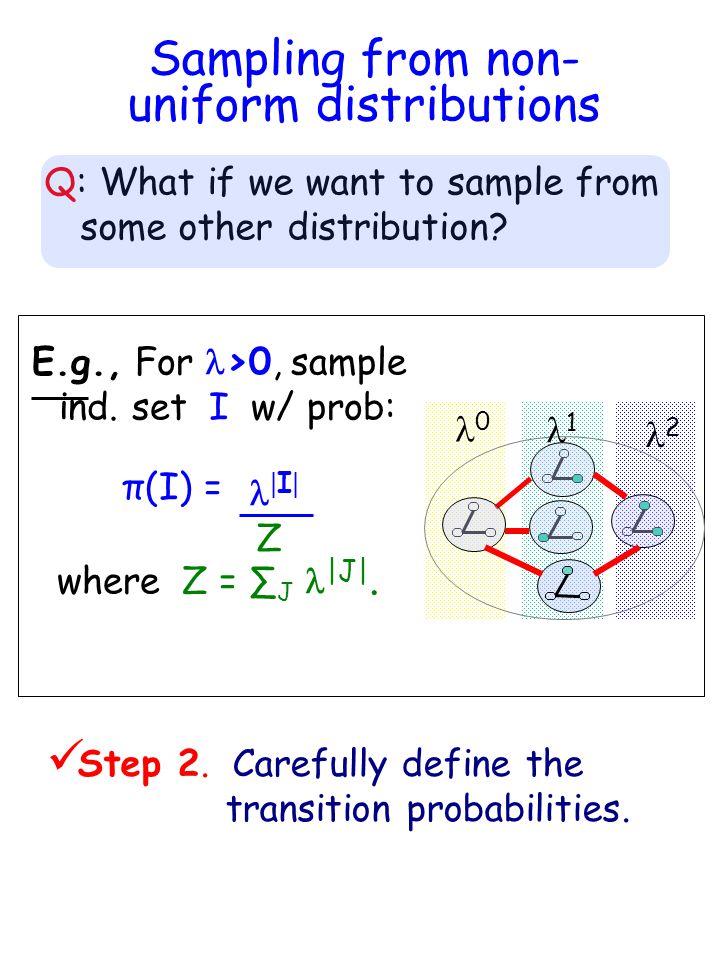 Sampling from non-uniform distributions

Q: What if we want to sample from some other distribution?

E.g., For $\lambda>0$, sample ind. set I w/ prob:

$\pi(I) = \frac{\lambda^{|I|}}{Z}$

where $Z = \sum_J \lambda^{|J|}$.

$\lambda^0$ $\lambda^1$ $\lambda^2$

✓Step 2. Carefully define the transition probabilities.